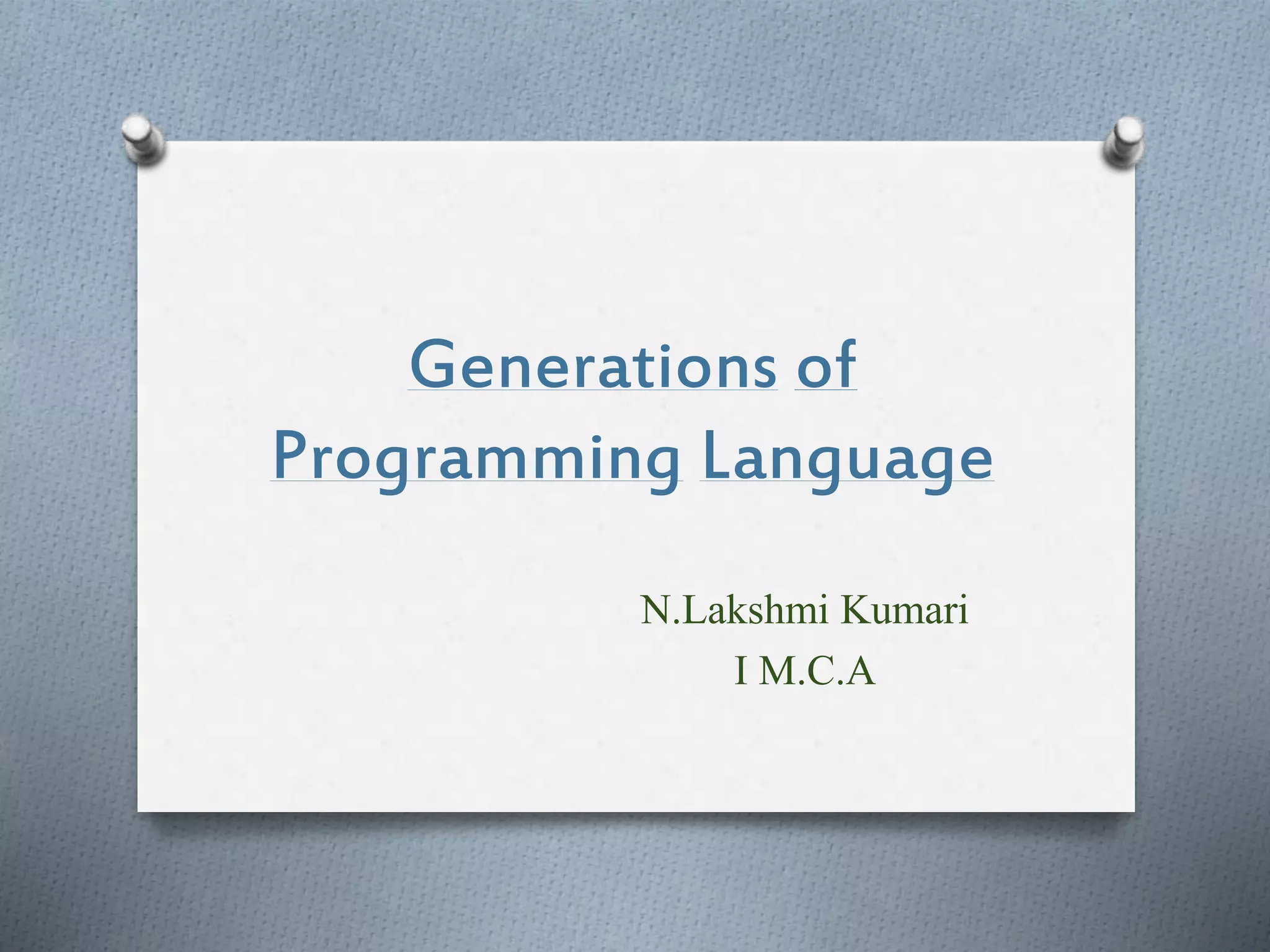 Generations of Programming Language

N.Lakshmi Kumari
I M.C.A